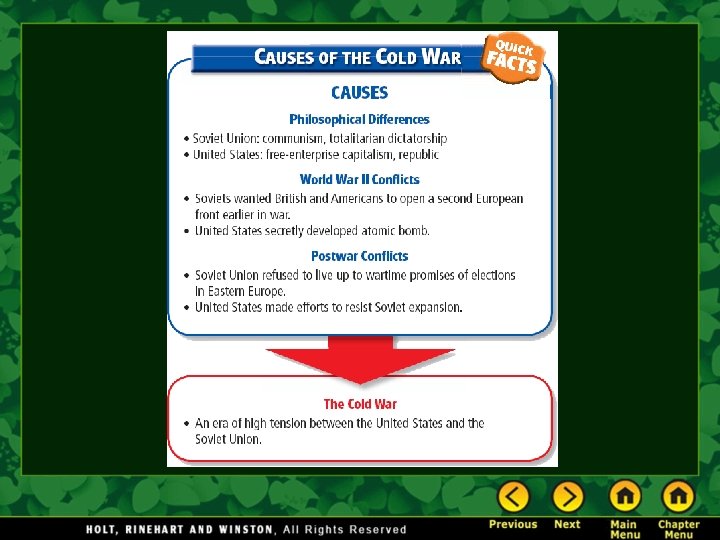 CAUSES OF THE COLD WAR

QUICK FACTS

CAUSES

Philosophical Differences

• Soviet Union: communism, totalitarian dictatorship
• United States: free-enterprise capitalism, republic

World War II Conflicts

• Soviets wanted British and Americans to open a second European front earlier in war.
• United States secretly developed atomic bomb.

Postwar Conflicts

• Soviet Union refused to live up to wartime promises of elections in Eastern Europe.
• United States made efforts to resist Soviet expansion.

The Cold War

• An era of high tension between the United States and the Soviet Union.

HOLT, RINEHART AND WINSTON, All Rights Reserved

Previous Next Main Menu Chapter Menu